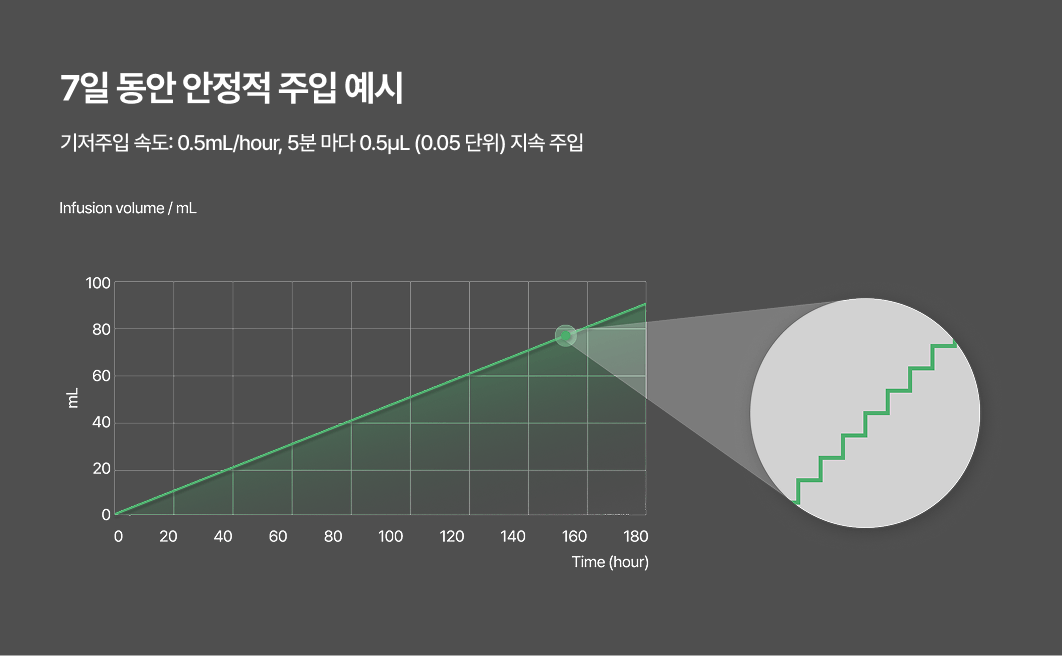 7일 동안 안정적 주입 예시

기저주입 속도: 0.5mL/hour, 5분 마다 0.5μL (0.05 단위) 지속 주입

Infusion volume / mL

100
80
60
40
20
0

mL

0
20
40
60
80
100
120
140
160
180

Time (hour)